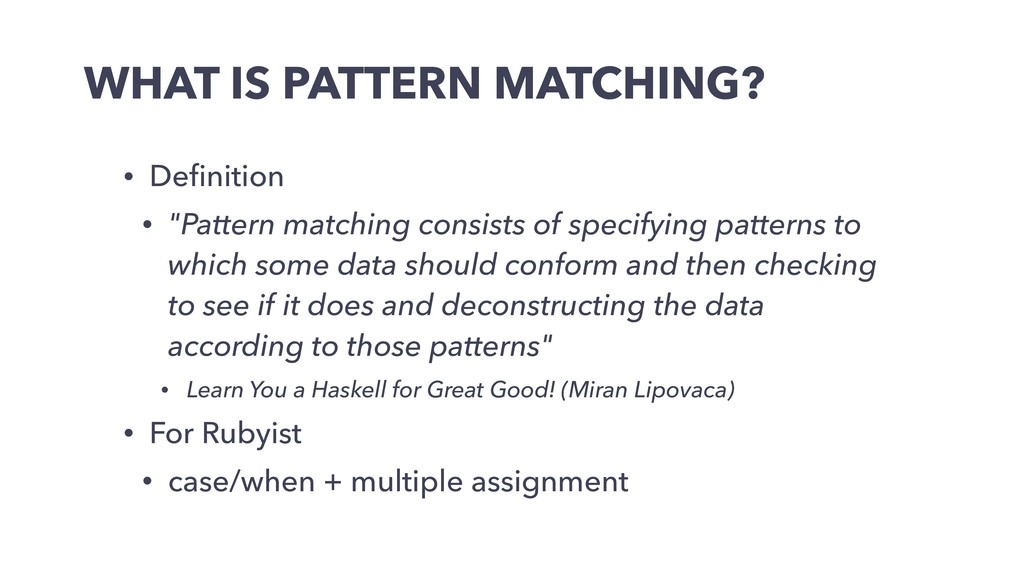 WHAT IS PATTERN MATCHING?

• Definition

• "Pattern matching consists of specifying patterns to which some data should conform and then checking to see if it does and deconstructing the data according to those patterns"

• Learn You a Haskell for Great Good! (Miran Lipovaca)

• For Rubyist

• case/when + multiple assignment